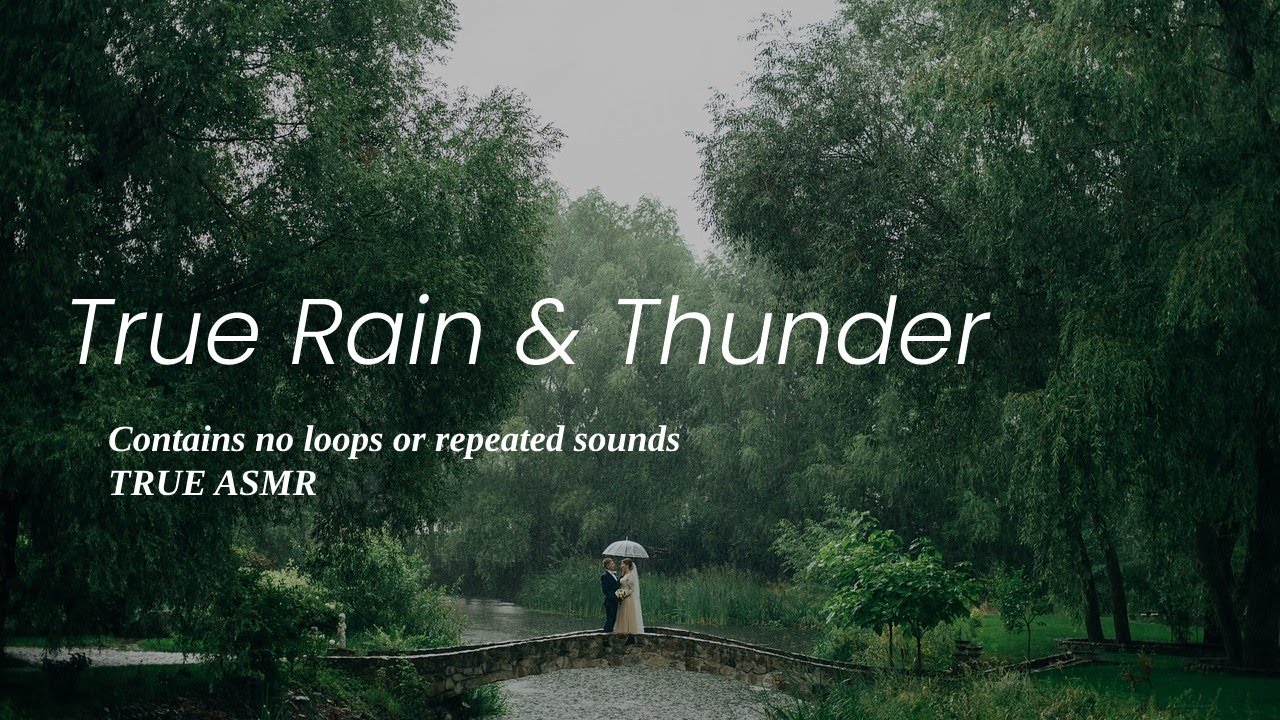 True Rain & Thunder

Contains no loops or repeated sounds
TRUE ASMR